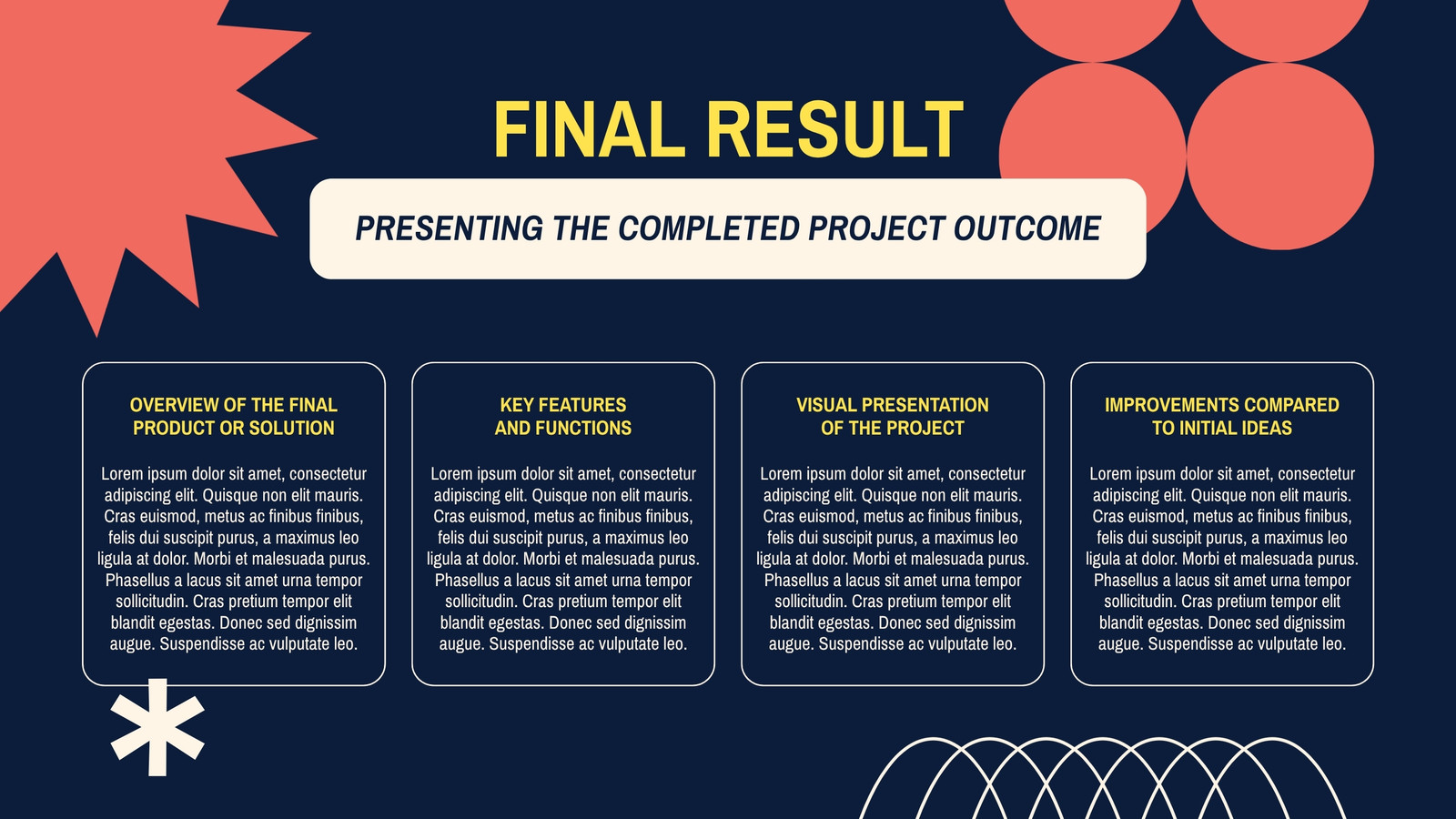 FINAL RESULT

PRESENTING THE COMPLETED PROJECT OUTCOME

OVERVIEW OF THE FINAL PRODUCT OR SOLUTION

Lorem ipsum dolor sit amet, consectetur adipiscing elit. Quisque non elit mauris. Cras euismod, metus ac finibus finibus, felis dui suscipit purus, a maximus leo ligula at dolor. Morbi et malesuada purus. Phasellus a lacus sit amet urna tempor sollicitudin. Cras pretium tempor elit blandit egestas. Donec sed dignissim augue. Suspendisse ac vulputate leo.

KEY FEATURES AND FUNCTIONS

Lorem ipsum dolor sit amet, consectetur adipiscing elit. Quisque non elit mauris. Cras euismod, metus ac finibus finibus, felis dui suscipit purus, a maximus leo ligula at dolor. Morbi et malesuada purus. Phasellus a lacus sit amet urna tempor sollicitudin. Cras pretium tempor elit blandit egestas. Donec sed dignissim augue. Suspendisse ac vulputate leo.

VISUAL PRESENTATION OF THE PROJECT

Lorem ipsum dolor sit amet, consectetur adipiscing elit. Quisque non elit mauris. Cras euismod, metus ac finibus finibus, felis dui suscipit purus, a maximus leo ligula at dolor. Morbi et malesuada purus. Phasellus a lacus sit amet urna tempor sollicitudin. Cras pretium tempor elit blandit egestas. Donec sed dignissim augue. Suspendisse ac vulputate leo.

IMPROVEMENTS COMPARED TO INITIAL IDEAS

Lorem ipsum dolor sit amet, consectetur adipiscing elit. Quisque non elit mauris. Cras euismod, metus ac finibus finibus, felis dui suscipit purus, a maximus leo ligula at dolor. Morbi et malesuada purus. Phasellus a lacus sit amet urna tempor sollicitudin. Cras pretium tempor elit blandit egestas. Donec sed dignissim augue. Suspendisse ac vulputate leo.